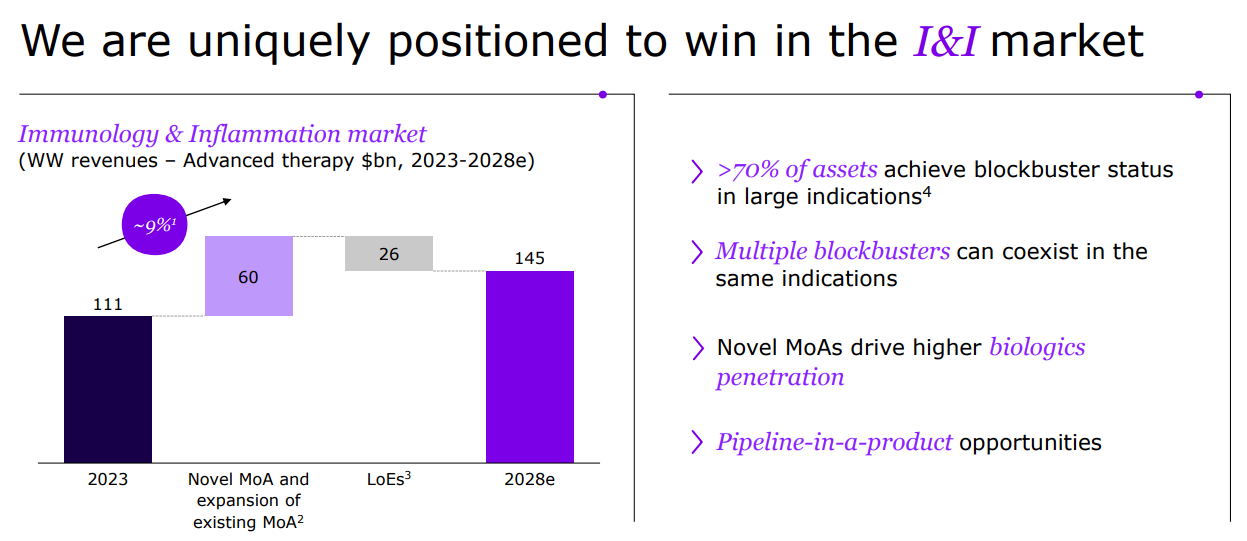 We are uniquely positioned to win in the I&I market

Immunology & Inflammation market
(WW revenues – Advanced therapy $bn, 2023-2028e)

~9%$^1$

111

60

26

145

2023

Novel MoA and expansion of existing MoA$^2$

LoEs$^3$

2028e

> >70% of assets achieve blockbuster status in large indications$^4$

> Multiple blockbusters can coexist in the same indications

> Novel MoAs drive higher biologics penetration

> Pipeline-in-a-product opportunities